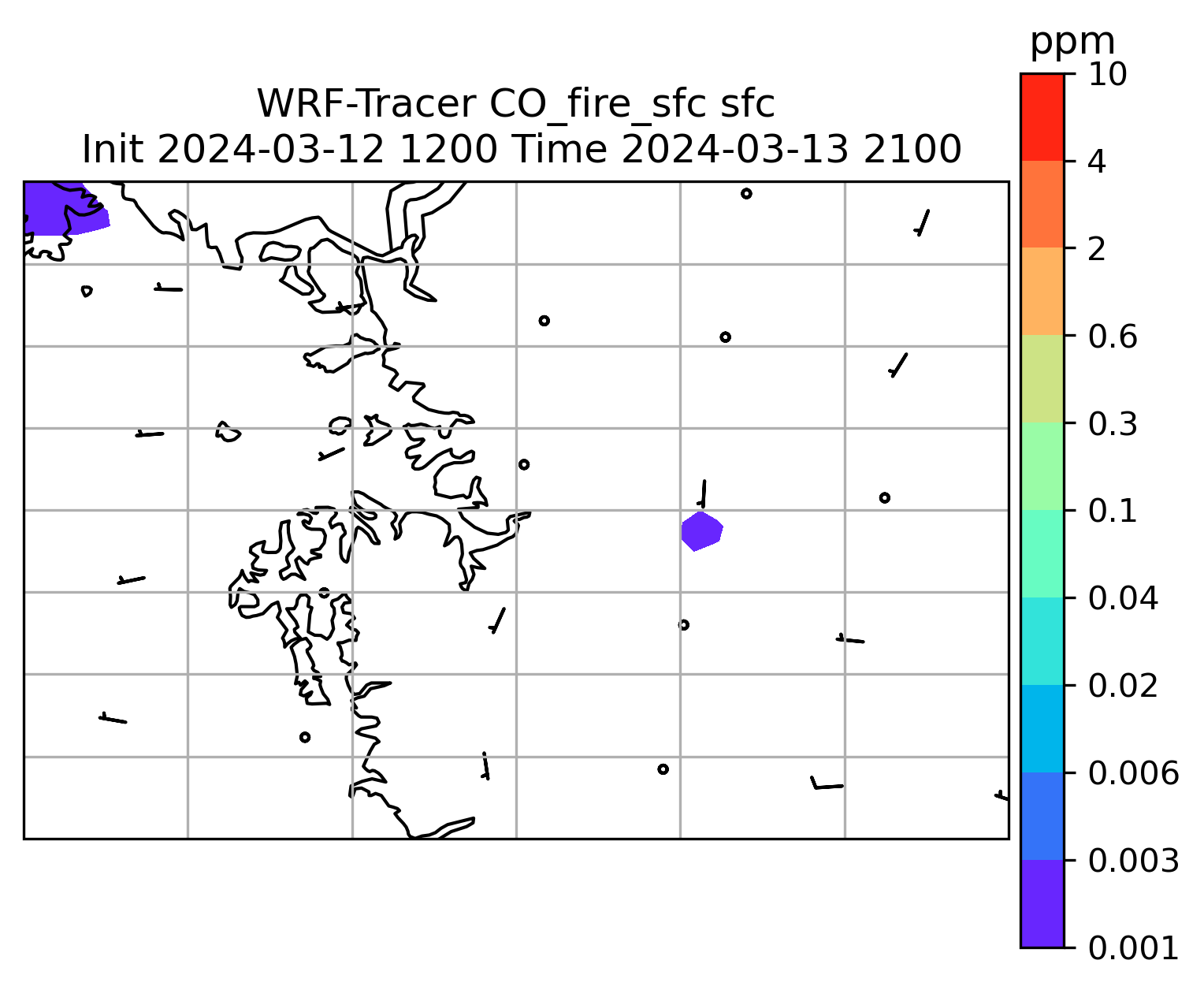 WRF-Tracer CO_fire_sfc sfc
Init 2024-03-12 1200 Time 2024-03-13 2100

ppm
10
4
2
0.6
0.3
0.1
0.04
0.02
0.006
0.003
0.001